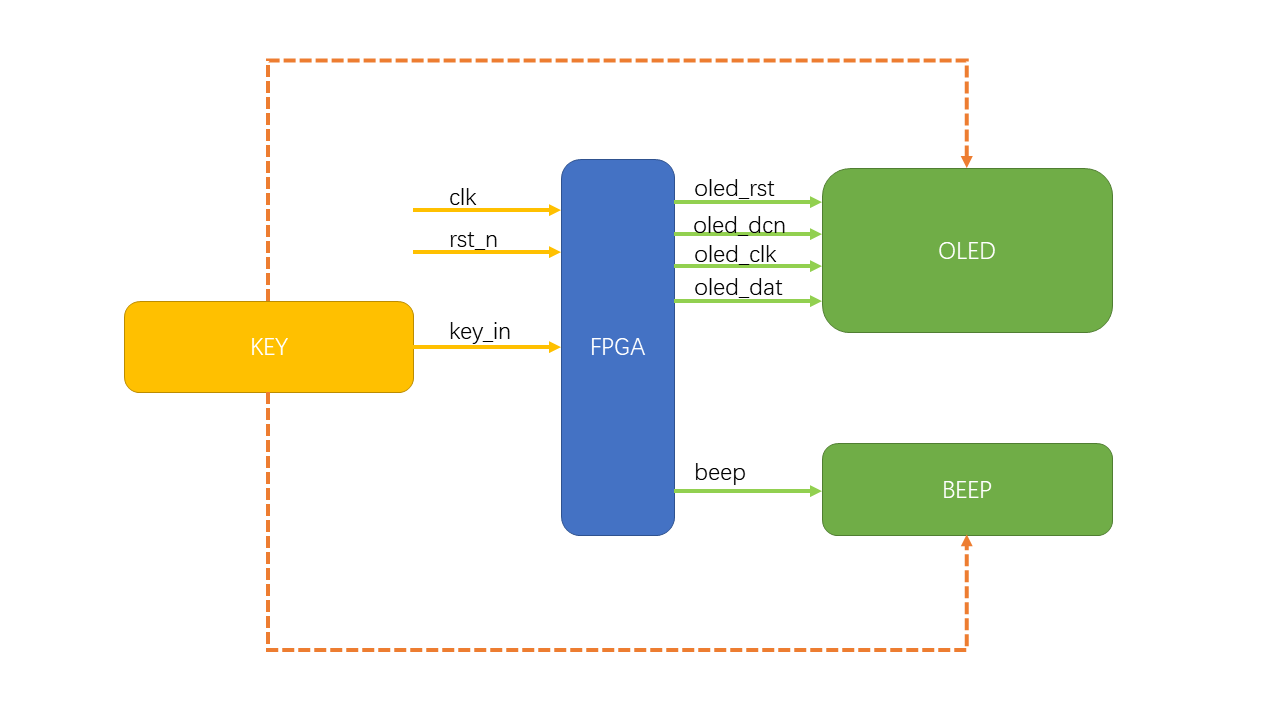 clk
rst_n
KEY
key_in
FPGA
oled_rst
oled_dcn
oled_clk
oled_dat
OLED
beep
BEEP